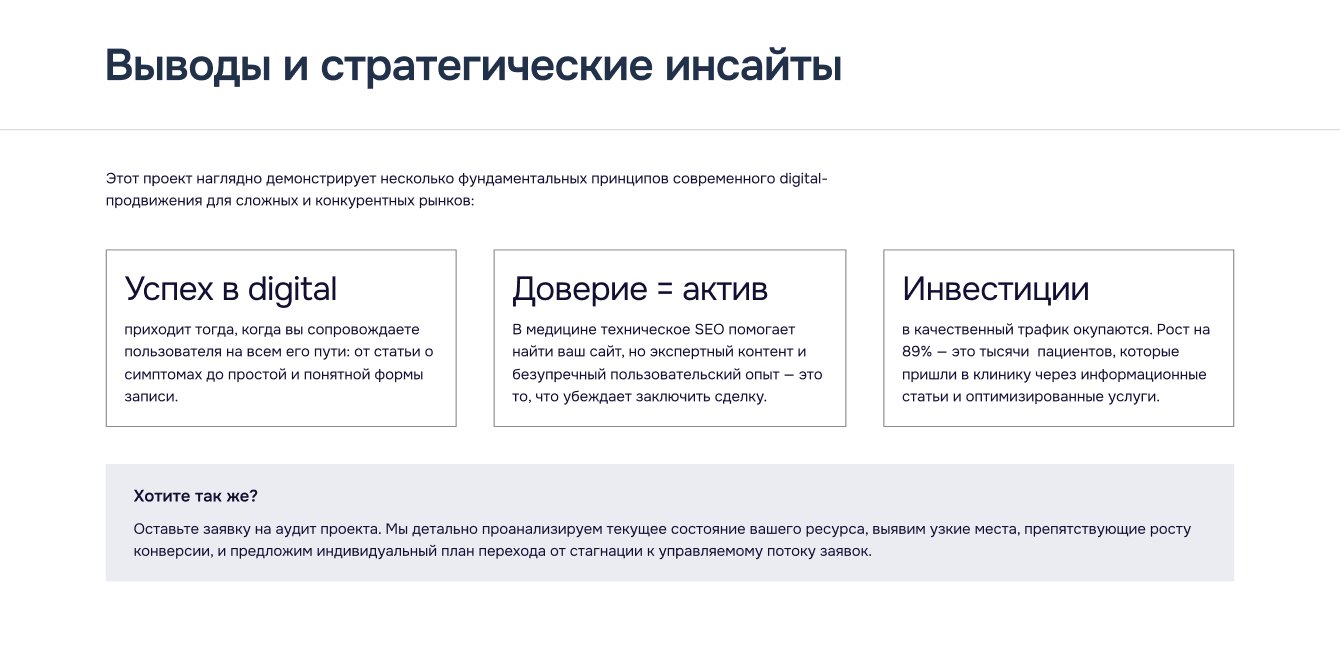 Выводы и стратегические инсайты

Этот проект наглядно демонстрирует несколько фундаментальных принципов современного digital-продвижения для сложных и конкурентных рынков:

Успех в digital

приходит тогда, когда вы сопровождаете пользователя на всем его пути: от статьи о симптомах до простой и понятной формы записи.

Доверие = актив

В медицине техническое SEO помогает найти ваш сайт, но экспертный контент и безупречный пользовательский опыт — это то, что убеждает заключить сделку.

Инвестиции

в качественный трафик окупаются. Рост на 89% — это тысячи пациентов, которые пришли в клинику через информационные статьи и оптимизированные услуги.

Хотите так же?

Оставьте заявку на аудит проекта. Мы детально проанализируем текущее состояние вашего ресурса, выявим узкие места, препятствующие росту конверсии, и предложим индивидуальный план перехода от стагнации к управляемому потоку заявок.